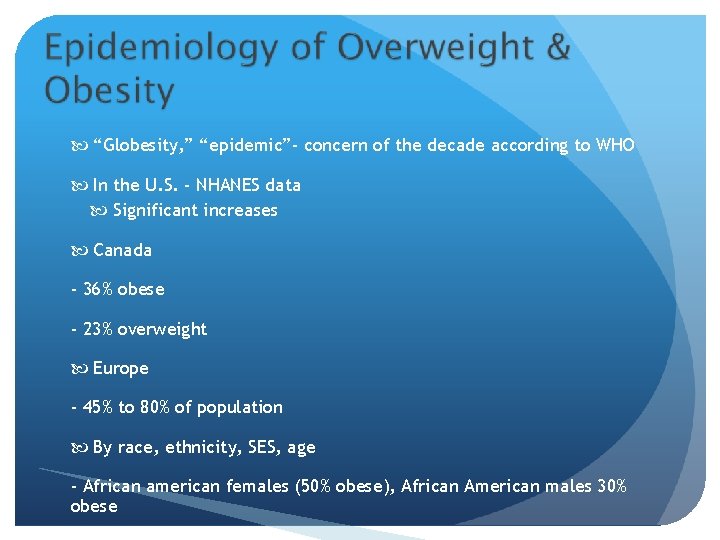 Epidemiology of Overweight & Obesity

“Globesity,” “epidemic”- concern of the decade according to WHO

In the U.S. - NHANES data

Significant increases

Canada

- 36% obese

- 23% overweight

Europe

- 45% to 80% of population

By race, ethnicity, SES, age

- African american females (50% obese), African American males 30% obese